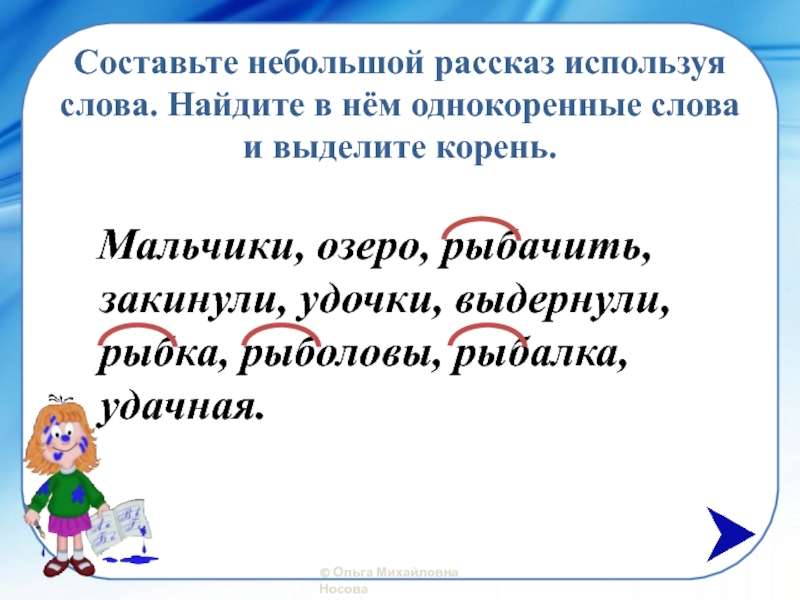 Составьте небольшой рассказ используя слова. Найдите в нём однокоренные слова и выделите корень.

Мальчики, озеро, рыбачить, закинули, удочки, выдернули, рыбка, рыболовы, рыбалка, удачная.

© Ольга Михайловна Носова